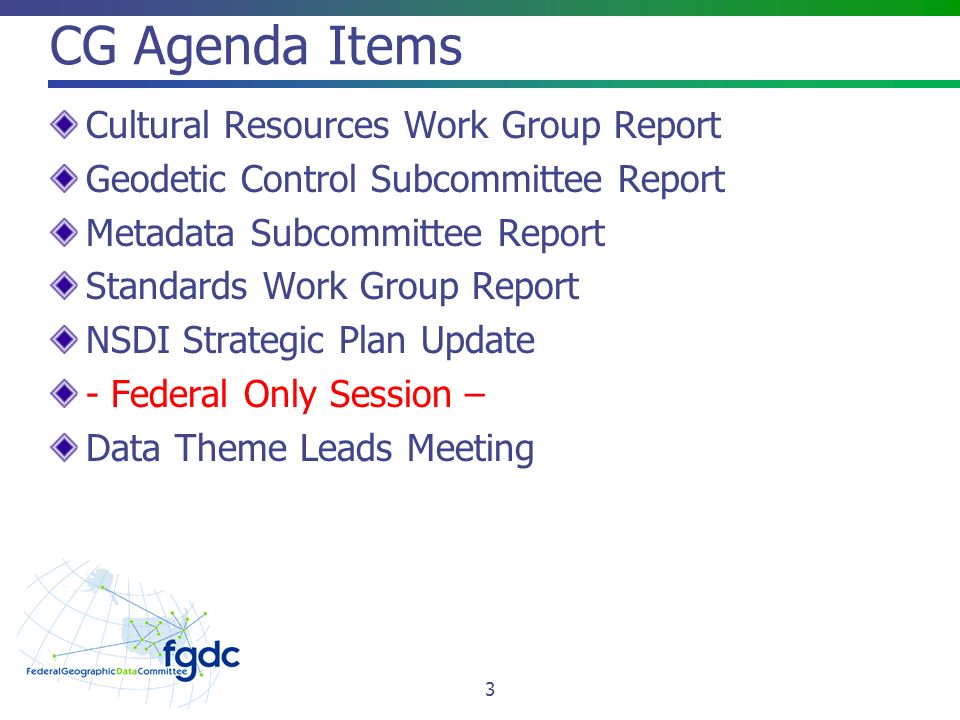 CG Agenda Items

Cultural Resources Work Group Report
Geodetic Control Subcommittee Report
Metadata Subcommittee Report
Standards Work Group Report
NSDI Strategic Plan Update
- Federal Only Session –
Data Theme Leads Meeting

fgdc
FederalGeographicDataCommittee

3